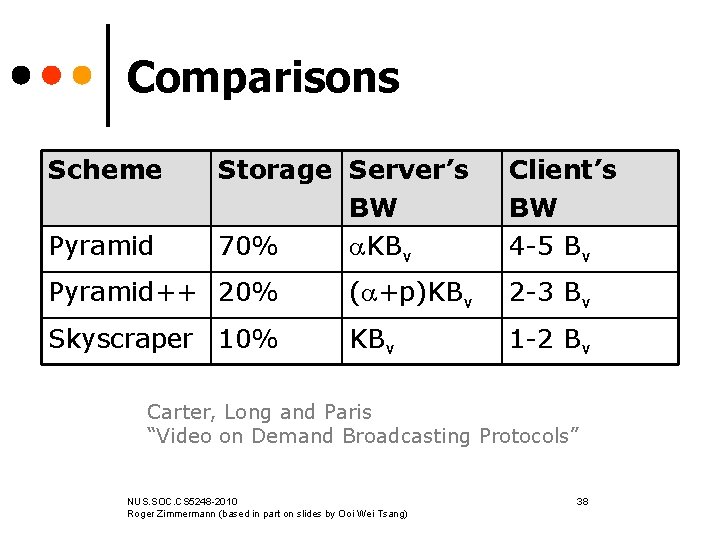 Comparisons

| Scheme | Storage | Server's BW | Client's BW |
|---|---|---|---|
| Pyramid | 70% | $\alpha KB_v$ | 4-5 $B_v$ |
| Pyramid++ | 20% | $(\alpha+p)KB_v$ | 2-3 $B_v$ |
| Skyscraper | 10% | $KB_v$ | 1-2 $B_v$ |

Carter, Long and Paris
"Video on Demand Broadcasting Protocols"

NUS.SOC.CS5248-2010
Roger Zimmermann (based in part on slides by Ooi Wei Tsang)

38